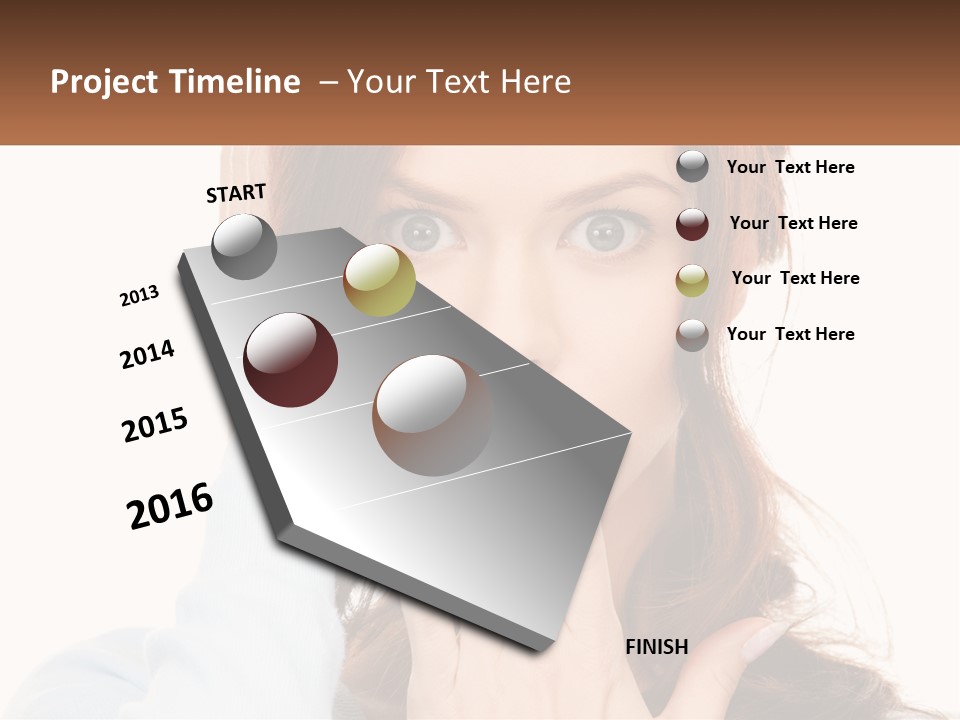 Project Timeline – Your Text Here

START

2013

2014

2015

2016

FINISH

Your Text Here

Your Text Here

Your Text Here

Your Text Here